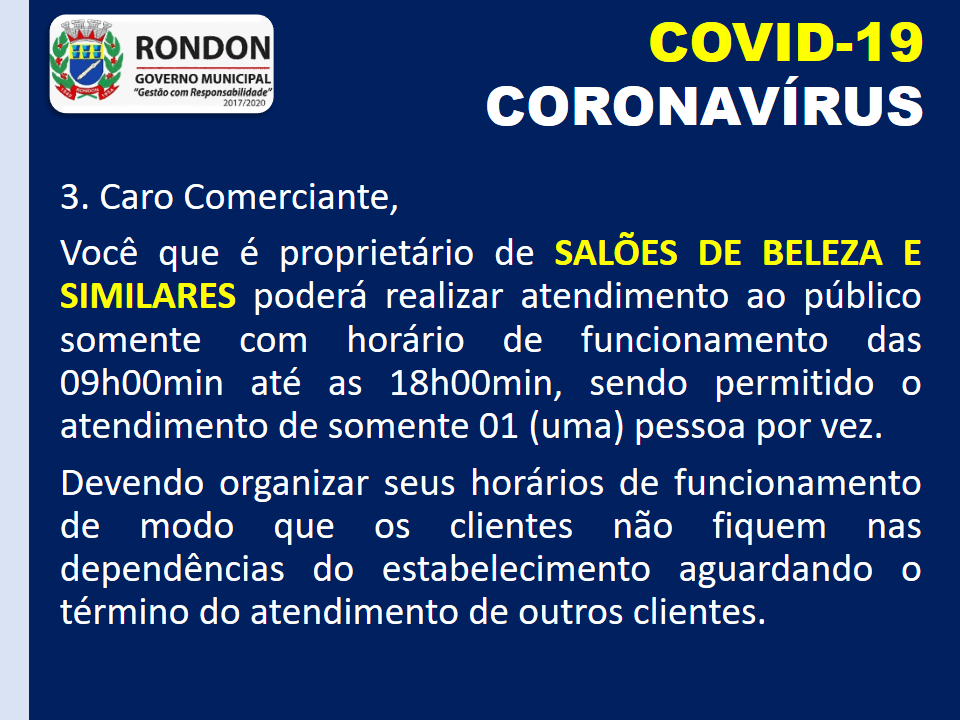 RONDON
GOVERNO MUNICIPAL
"Gestão com Responsabilidade"
2017/2020

COVID-19
CORONAVÍRUS

3. Caro Comerciante,

Você que é proprietário de SALÕES DE BELEZA E SIMILARES poderá realizar atendimento ao público somente com horário de funcionamento das 09h00min até as 18h00min, sendo permitido o atendimento de somente 01 (uma) pessoa por vez.

Devendo organizar seus horários de funcionamento de modo que os clientes não fiquem nas dependências do estabelecimento aguardando o término do atendimento de outros clientes.